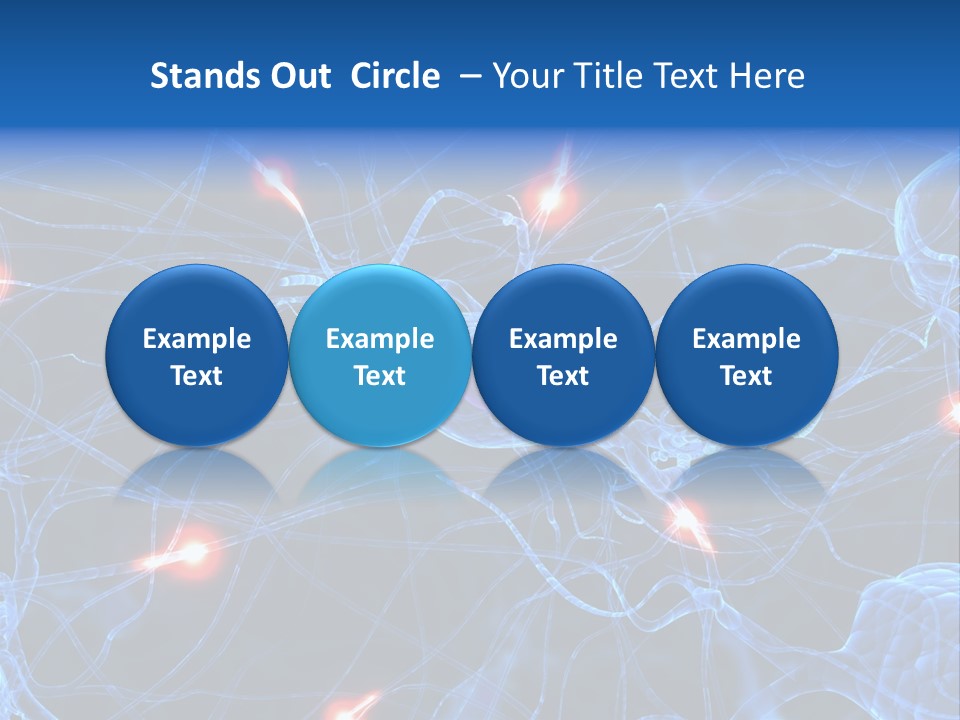 Stands Out Circle – Your Title Text Here

Example Text

Example Text

Example Text

Example Text